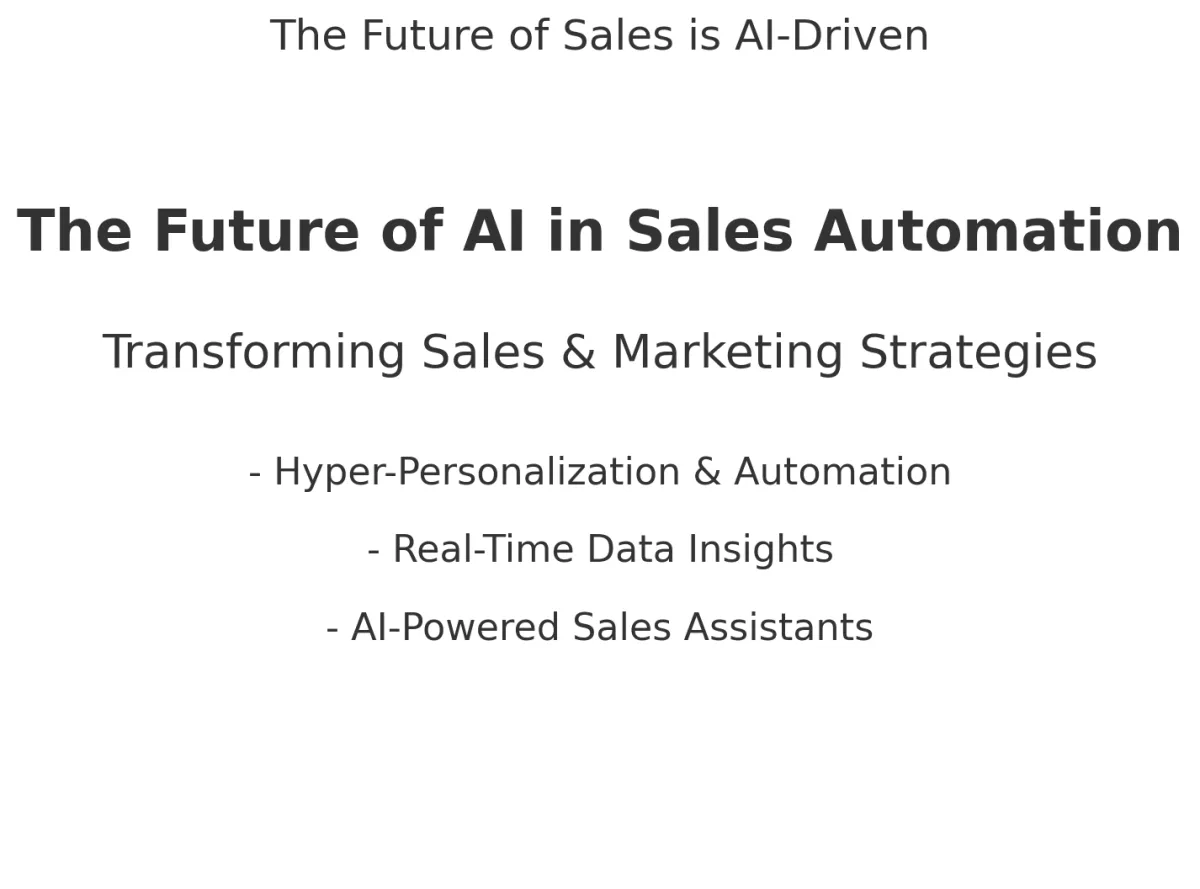 The Future of Sales is AI-Driven

The Future of AI in Sales Automation

Transforming Sales & Marketing Strategies

- Hyper-Personalization & Automation

- Real-Time Data Insights

- AI-Powered Sales Assistants